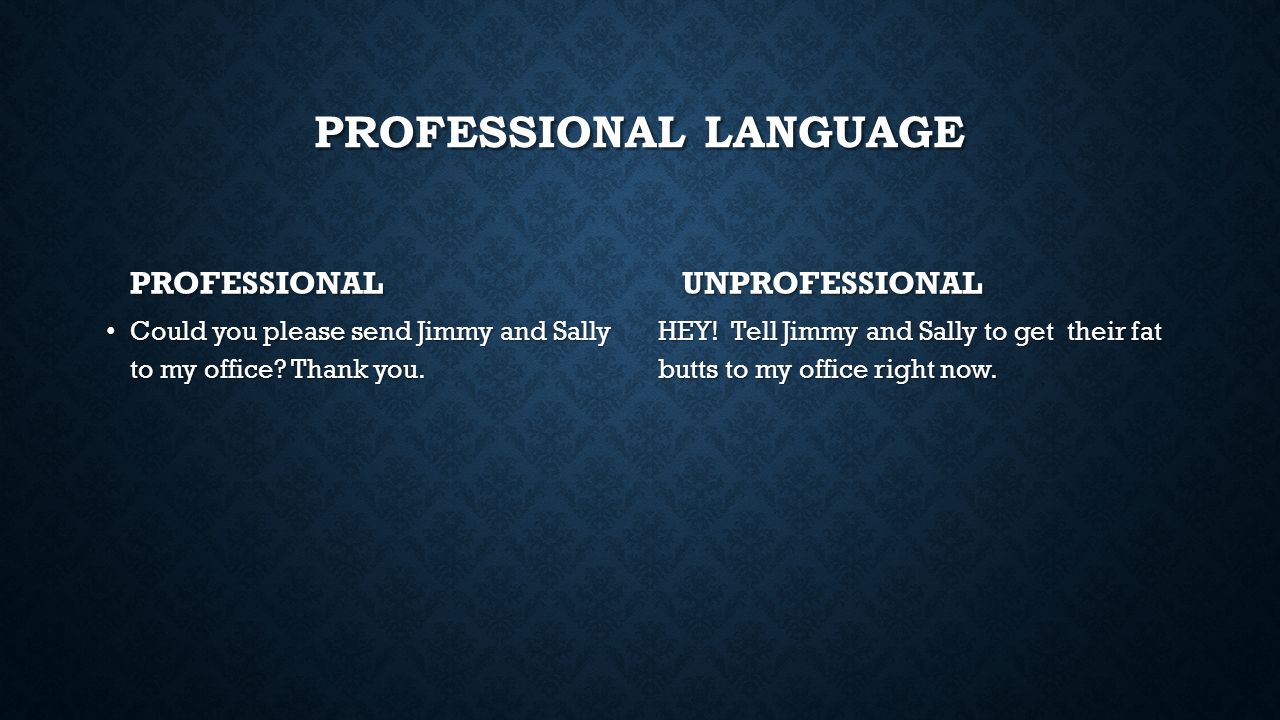 PROFESSIONAL LANGUAGE

PROFESSIONAL

• Could you please send Jimmy and Sally to my office? Thank you.

UNPROFESSIONAL

HEY! Tell Jimmy and Sally to get their fat butts to my office right now.